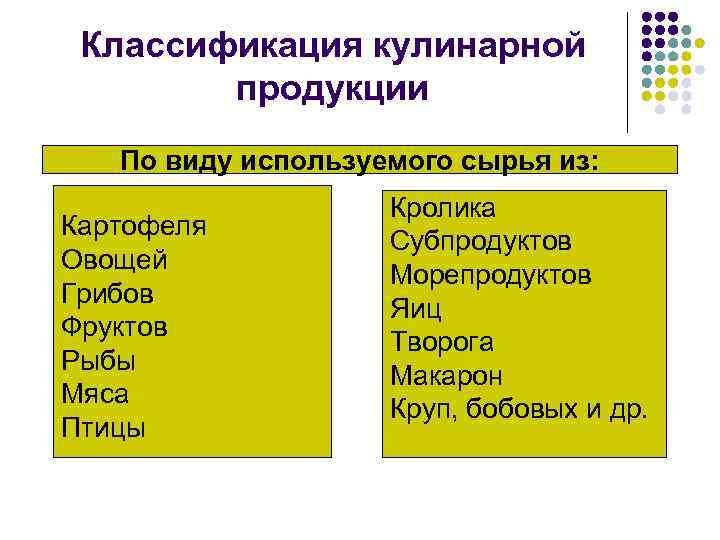 Классификация кулинарной продукции

По виду используемого сырья из:

Картофеля
Овощей
Грибов
Фруктов
Рыбы
Мяса
Птицы

Кролика
Субпродуктов
Морепродуктов
Яиц
Творога
Макарон
Круп, бобовых и др.